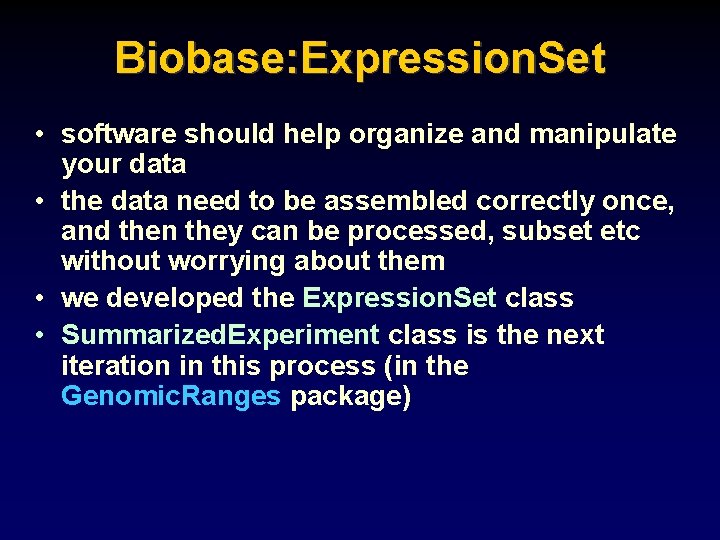 Biobase:ExpressionSet

• software should help organize and manipulate your data
• the data need to be assembled correctly once, and then they can be processed, subset etc without worrying about them
• we developed the ExpressionSet class
• SummarizedExperiment class is the next iteration in this process (in the GenomicRanges package)